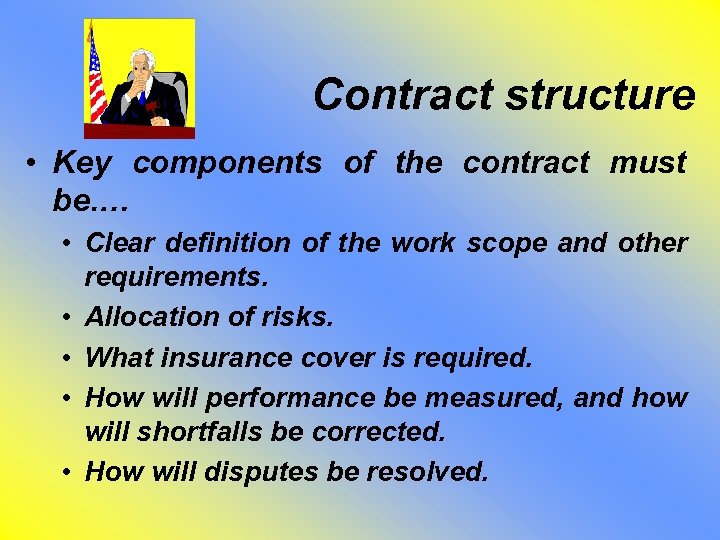 Contract structure

• Key components of the contract must be.…

• Clear definition of the work scope and other requirements.

• Allocation of risks.

• What insurance cover is required.

• How will performance be measured, and how will shortfalls be corrected.

• How will disputes be resolved.